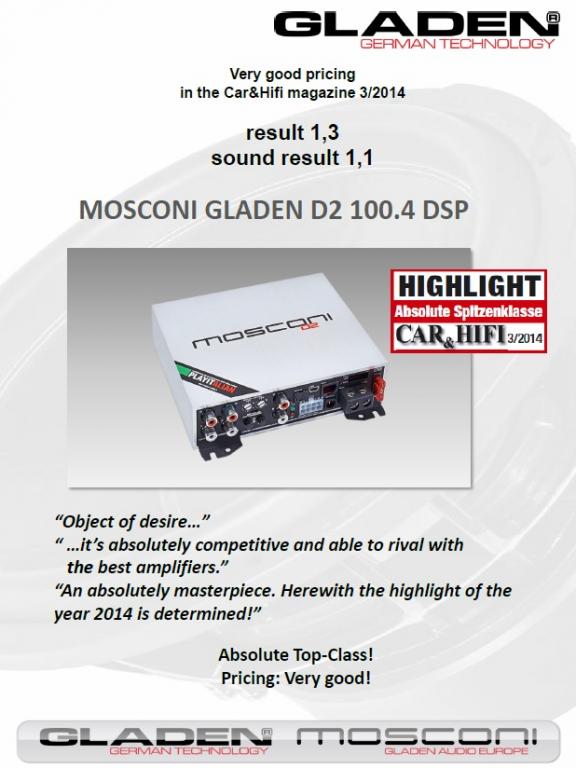 GLADEN®
GERMAN TECHNOLOGY

Very good pricing
in the Car&Hifi magazine 3/2014

result 1,3
sound result 1,1

MOSCONI GLADEN D2 100.4 DSP

mosconi D2
PLAYITALIAN

HIGHLIGHT
Absolute Spitzenklasse
CAR&HIFI 3/2014

“Object of desire…”
“ …it’s absolutely competitive and able to rival with the best amplifiers.”
“An absolutely masterpiece. Herewith the highlight of the year 2014 is determined!”

Absolute Top-Class!
Pricing: Very good!

GLADEN®
GERMAN TECHNOLOGY
mosconi
GLADEN AUDIO EUROPE